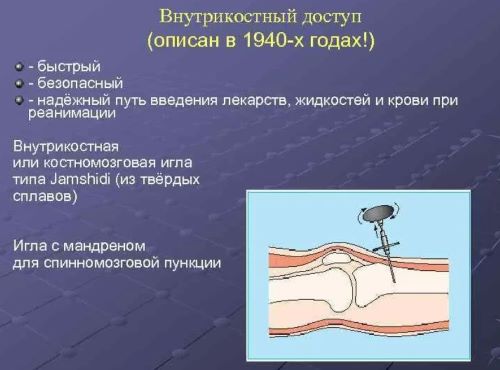 Внутрикостный доступ
(описан в 1940-х годах!)

- быстрый
- безопасный
- надёжный путь введения лекарств, жидкостей и крови при реанимации

Внутрикостная
или костномозговая игла
типа Jamshidi (из твёрдых
сплавов)

Игла с мандреном
для спинномозговой пункции